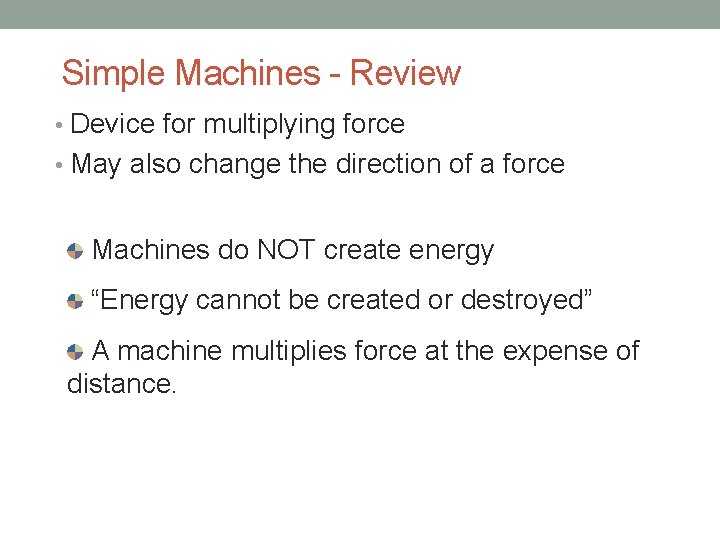 Simple Machines - Review

• Device for multiplying force
• May also change the direction of a force

Machines do NOT create energy

“Energy cannot be created or destroyed”

A machine multiplies force at the expense of distance.